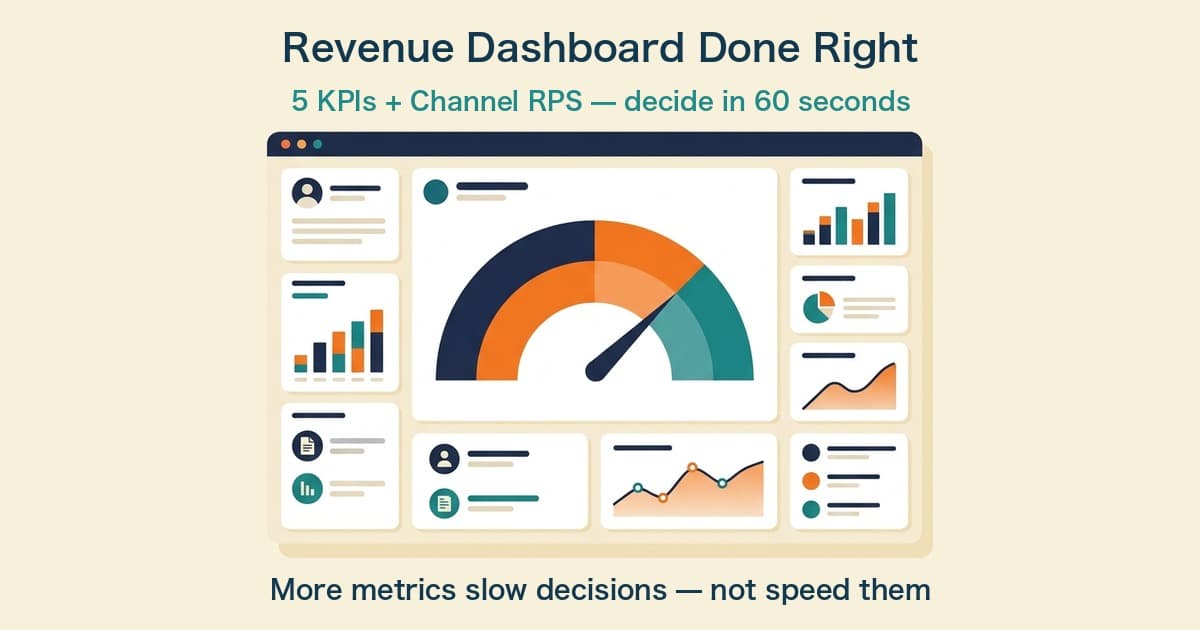 Revenue Dashboard Done Right

5 KPIs + Channel RPS — decide in 60 seconds

More metrics slow decisions — not speed them